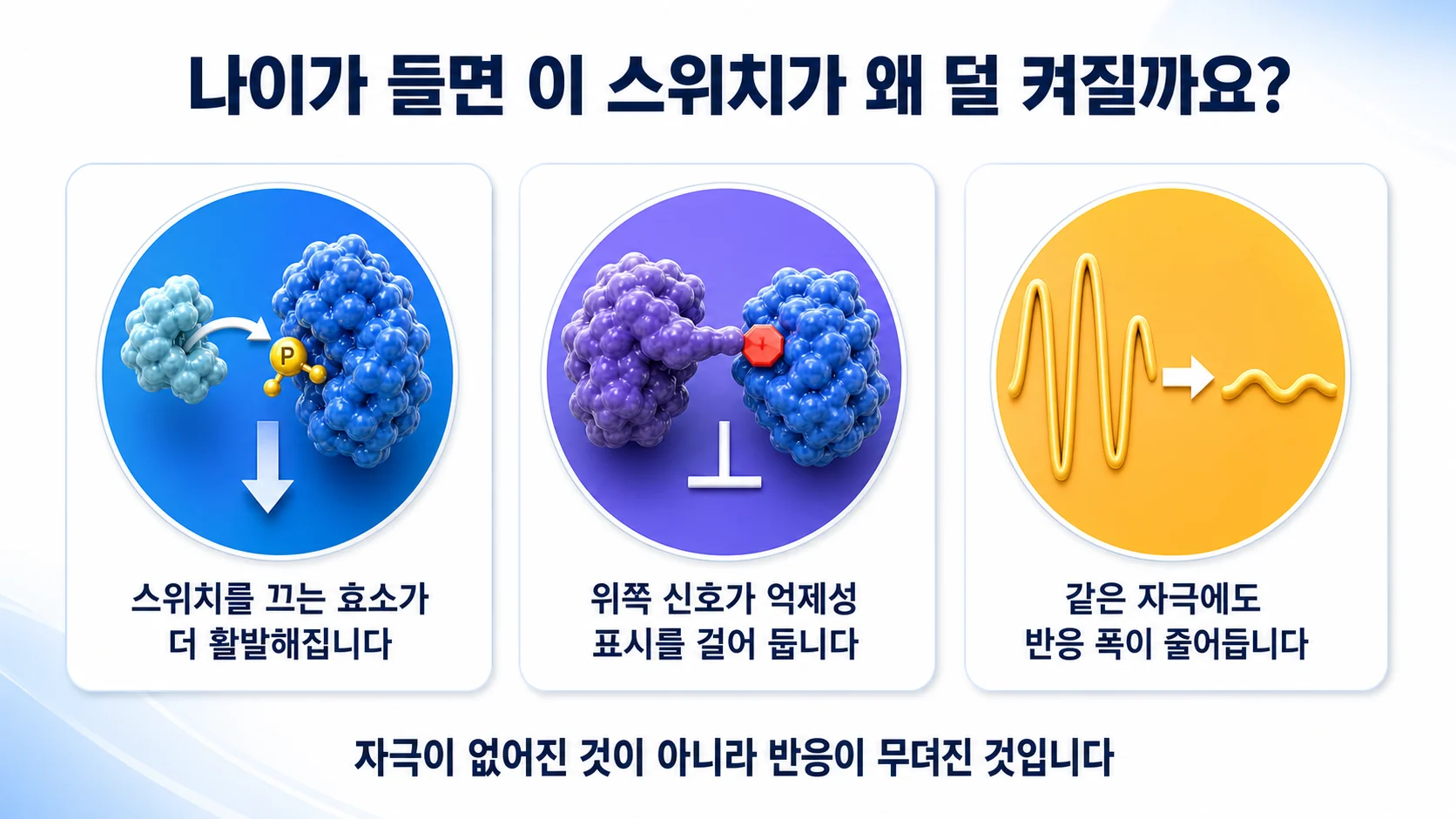 나이가 들면 이 스위치가 왜 덜 켜질까요?

P

스위치를 끄는 효소가 더 활발해집니다

위쪽 신호가 억제성 표시를 걸어 둡니다

같은 자극에도 반응 폭이 줄어듭니다

자극이 없어진 것이 아니라 반응이 무뎌진 것입니다